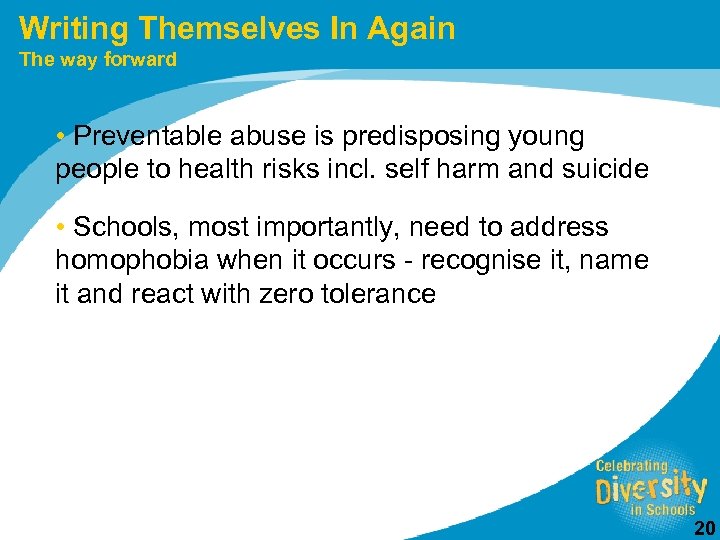 Writing Themselves In Again
The way forward

• Preventable abuse is predisposing young people to health risks incl. self harm and suicide

• Schools, most importantly, need to address homophobia when it occurs - recognise it, name it and react with zero tolerance

Celebrating Diversity in Schools

20